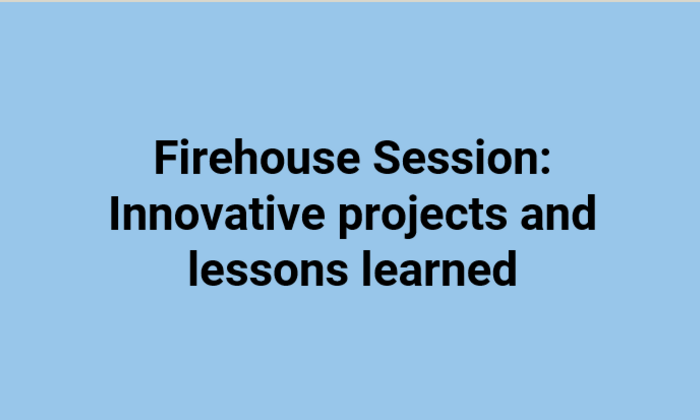 Firehouse Session: Innovative projects and lessons learned